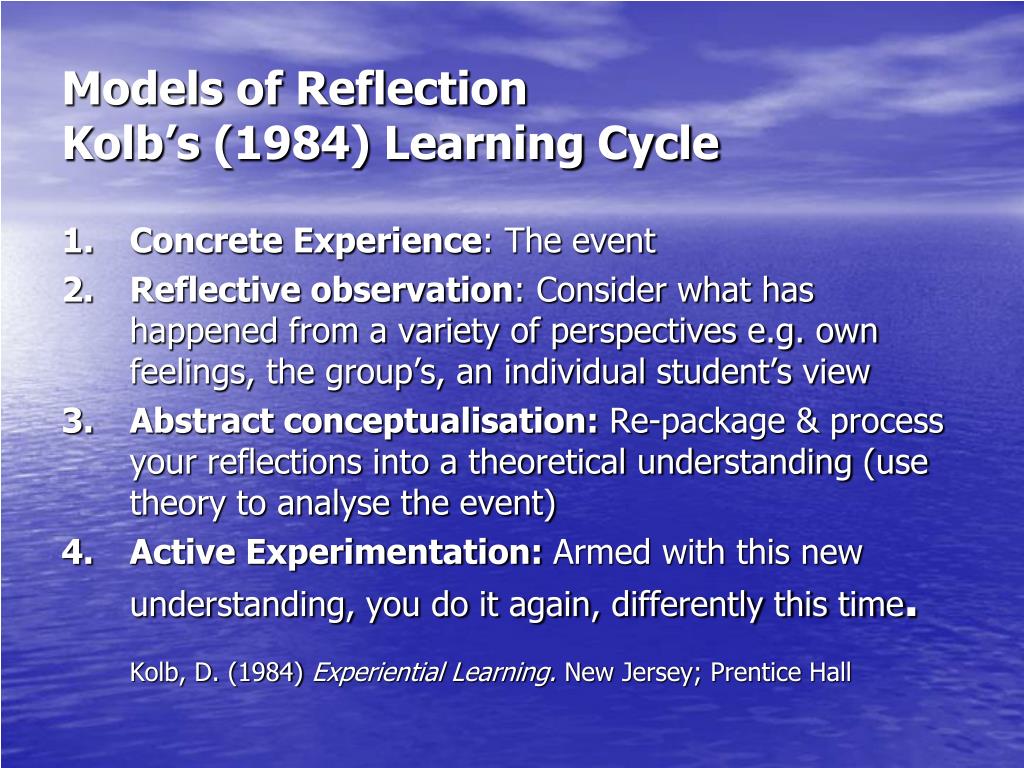 Models of Reflection
Kolb’s (1984) Learning Cycle

1. Concrete Experience: The event
2. Reflective observation: Consider what has happened from a variety of perspectives e.g. own feelings, the group’s, an individual student’s view
3. Abstract conceptualisation: Re-package & process your reflections into a theoretical understanding (use theory to analyse the event)
4. Active Experimentation: Armed with this new understanding, you do it again, differently this time.

Kolb, D. (1984) Experiential Learning. New Jersey; Prentice Hall